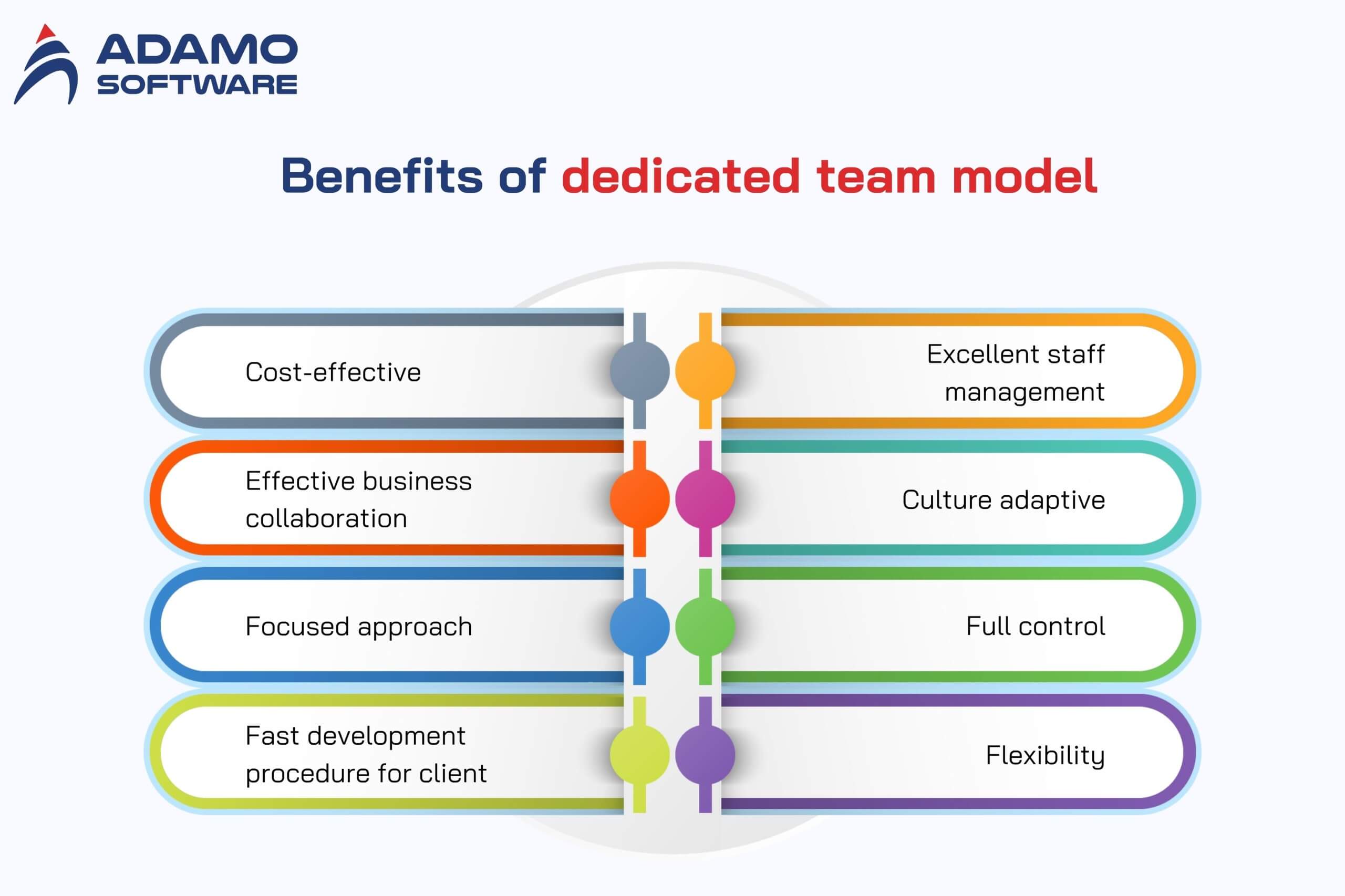 ADAMO
SOFTWARE

Benefits of dedicated team model

Cost-effective

Effective business collaboration

Focused approach

Fast development procedure for client

Excellent staff management

Culture adaptive

Full control

Flexibility